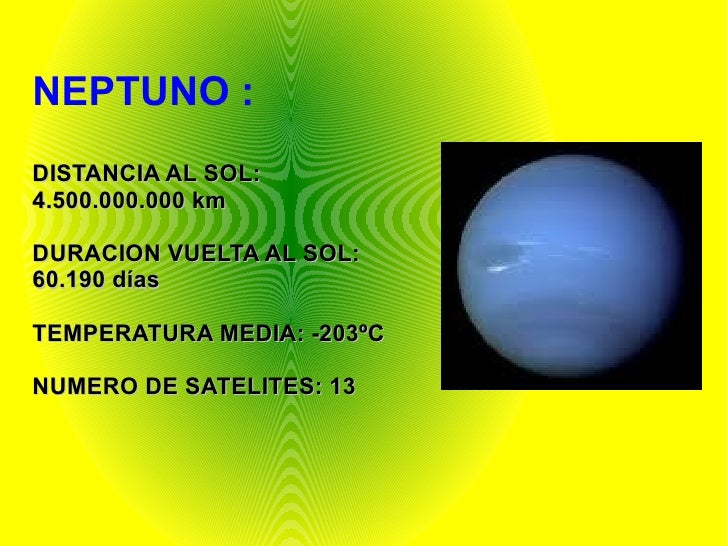 NEPTUNO :

DISTANCIA AL SOL:
4.500.000.000 km

DURACION VUELTA AL SOL:
60.190 días

TEMPERATURA MEDIA: -203ºC

NUMERO DE SATELITES: 13